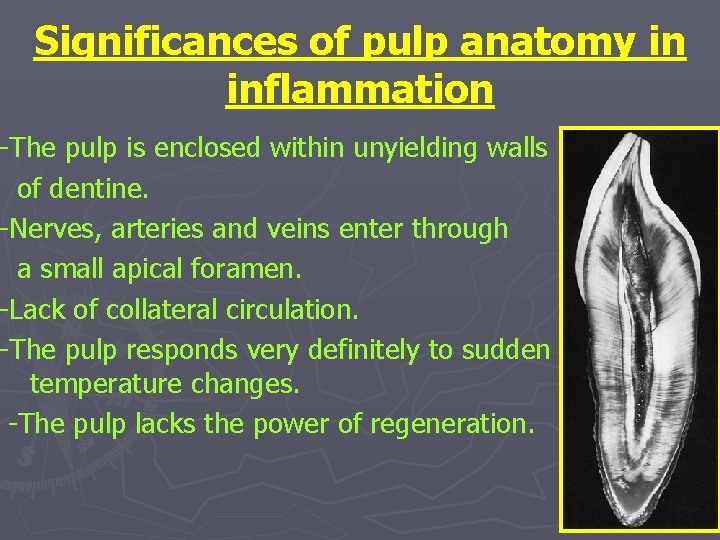 Significances of pulp anatomy in inflammation

-The pulp is enclosed within unyielding walls of dentine.

-Nerves, arteries and veins enter through a small apical foramen.

-Lack of collateral circulation.

-The pulp responds very definitely to sudden temperature changes.

-The pulp lacks the power of regeneration.